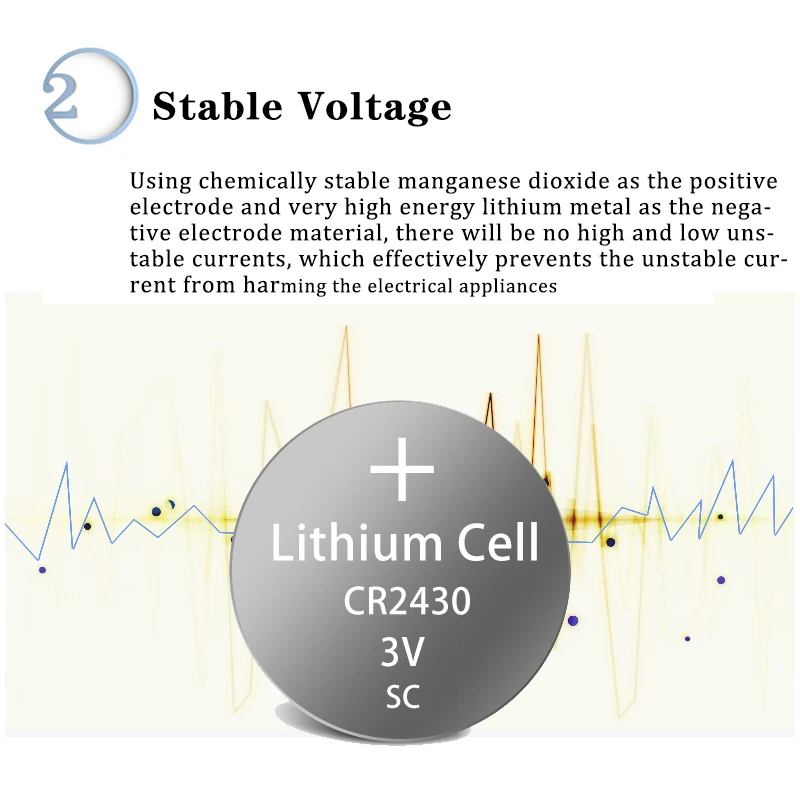 2

Stable Voltage

Using chemically stable manganese dioxide as the positive electrode and very high energy lithium metal as the negative electrode material, there will be no high and low unstable currents, which effectively prevents the unstable current from harming the electrical appliances

+
Lithium Cell
CR2430
3V
SC